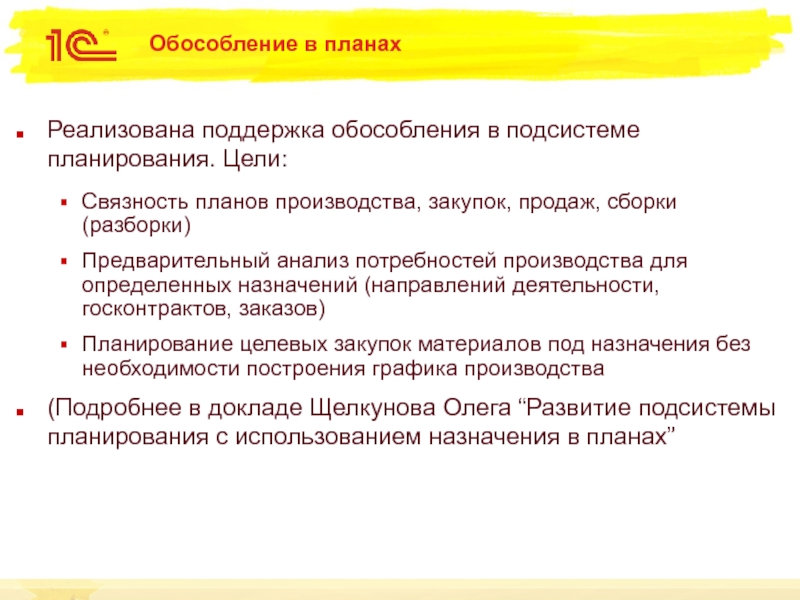 1С

Обособление в планах

Реализована поддержка обособления в подсистеме планирования. Цели:

Связность планов производства, закупок, продаж, сборки (разборки)

Предварительный анализ потребностей производства для определенных назначений (направлений деятельности, госконтрактов, заказов)

Планирование целевых закупок материалов под назначения без необходимости построения графика производства

(Подробнее в докладе Щелкунова Олега “Развитие подсистемы планирования с использованием назначения в планах”